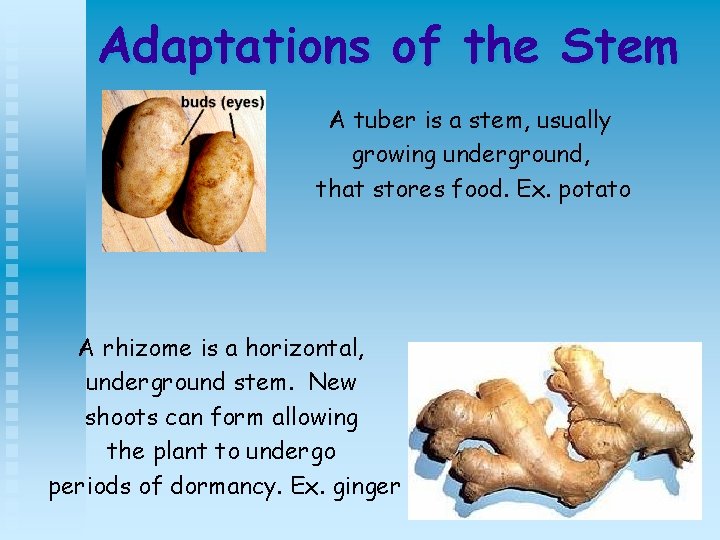 Adaptations of the Stem

buds (eyes)

A tuber is a stem, usually growing underground, that stores food. Ex. potato

A rhizome is a horizontal, underground stem. New shoots can form allowing the plant to undergo periods of dormancy. Ex. ginger